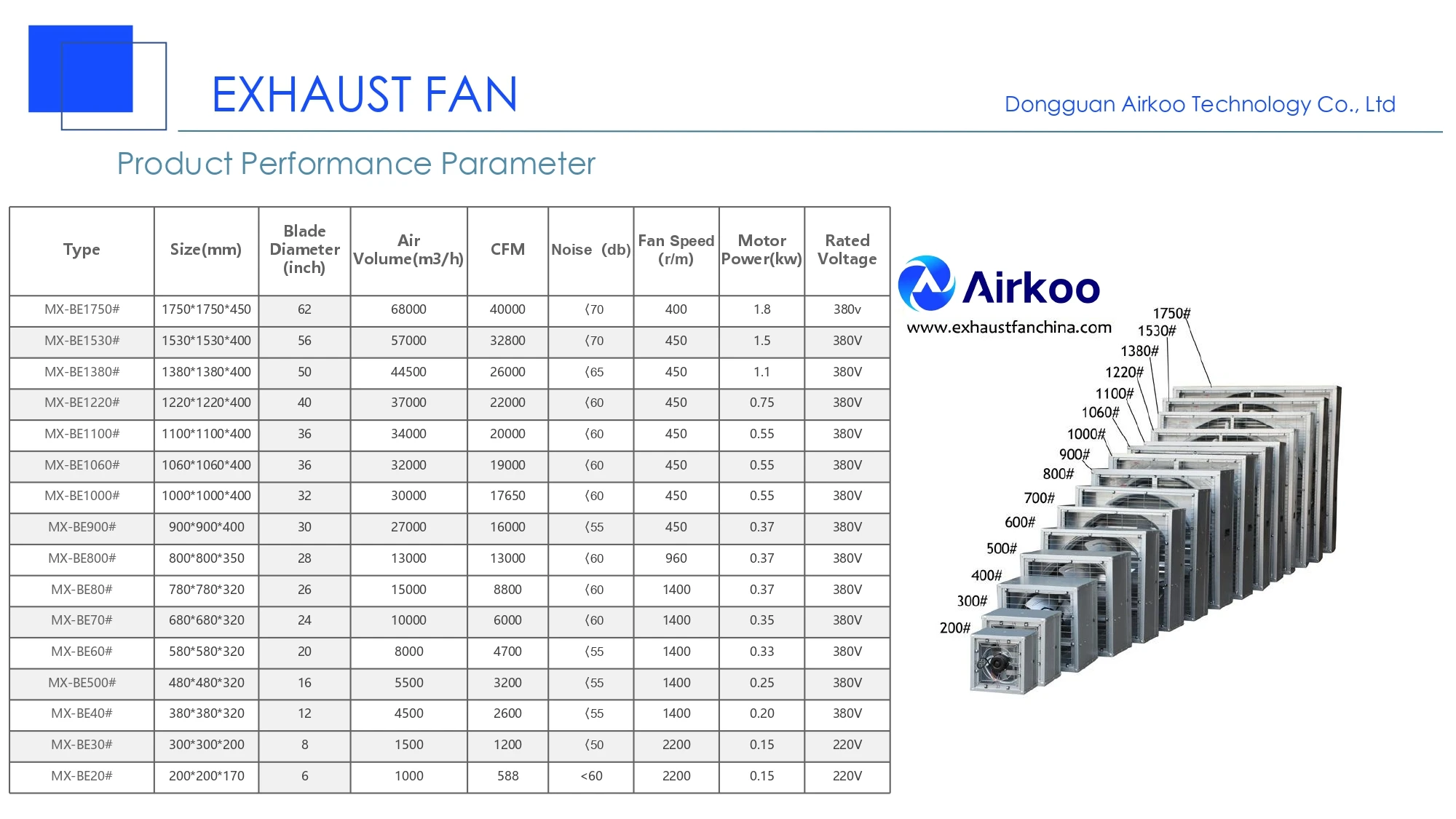 EXHAUST FAN

Dongguan Airkoo Technology Co., Ltd

Product Performance Parameter

| Type | Size(mm) | Blade Diameter (inch) | Air Volume(m3/h) | CFM | Noise (db) | Fan Speed (r/m) | Motor Power(kw) | Rated Voltage |
|---|---|---|---|---|---|---|---|---|
| MX-BE1750# | 1750*1750*450 | 62 | 68000 | 40000 | 〈70 | 400 | 1.8 | 380v |
| MX-BE1530# | 1530*1530*400 | 56 | 57000 | 32800 | 〈70 | 450 | 1.5 | 380V |
| MX-BE1380# | 1380*1380*400 | 50 | 44500 | 26000 | 〈65 | 450 | 1.1 | 380V |
| MX-BE1220# | 1220*1220*400 | 40 | 37000 | 22000 | 〈60 | 450 | 0.75 | 380V |
| MX-BE1100# | 1100*1100*400 | 36 | 34000 | 20000 | 〈60 | 450 | 0.55 | 380V |
| MX-BE1060# | 1060*1060*400 | 36 | 32000 | 19000 | 〈60 | 450 | 0.55 | 380V |
| MX-BE1000# | 1000*1000*400 | 32 | 30000 | 17650 | 〈60 | 450 | 0.55 | 380V |
| MX-BE900# | 900*900*400 | 30 | 27000 | 16000 | 〈55 | 450 | 0.37 | 380V |
| MX-BE800# | 800*800*350 | 28 | 13000 | 13000 | 〈60 | 960 | 0.37 | 380V |
| MX-BE80# | 780*780*320 | 26 | 15000 | 8800 | 〈60 | 1400 | 0.37 | 380V |
| MX-BE70# | 680*680*320 | 24 | 10000 | 6000 | 〈60 | 1400 | 0.35 | 380V |
| MX-BE60# | 580*580*320 | 20 | 8000 | 4700 | 〈55 | 1400 | 0.33 | 380V |
| MX-BE500# | 480*480*320 | 16 | 5500 | 3200 | 〈55 | 1400 | 0.25 | 380V |
| MX-BE40# | 380*380*320 | 12 | 4500 | 2600 | 〈55 | 1400 | 0.20 | 380V |
| MX-BE30# | 300*300*200 | 8 | 1500 | 1200 | 〈50 | 2200 | 0.15 | 220V |
| MX-BE20# | 200*200*170 | 6 | 1000 | 588 | <60 | 2200 | 0.15 | 220V |

Airkoo
www.exhaustfanchina.com

1750#
1530#
1380#
1220#
1100#
1060#
1000#
900#
800#
700#
600#
500#
400#
300#
200#